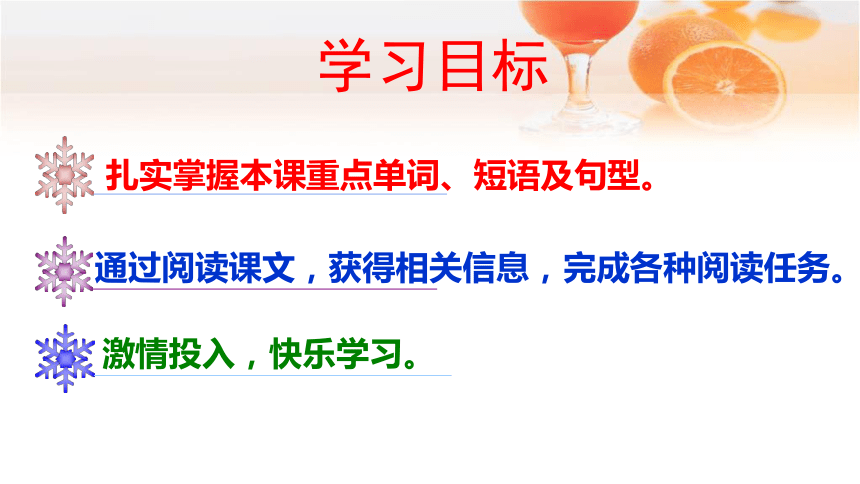 学习目标

扎实掌握本课重点单词、短语及句型。

通过阅读课文，获得相关信息，完成各种阅读任务。

激情投入，快乐学习。